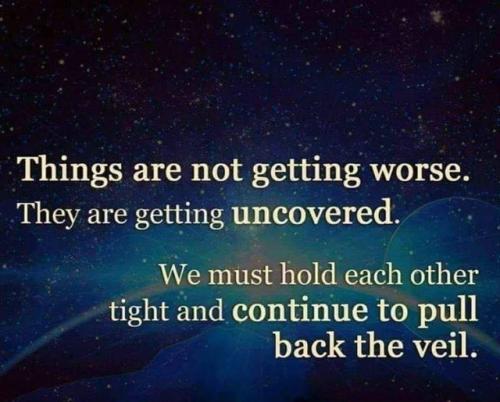 Things are not getting worse.
They are getting uncovered.

We must hold each other tight and continue to pull back the veil.